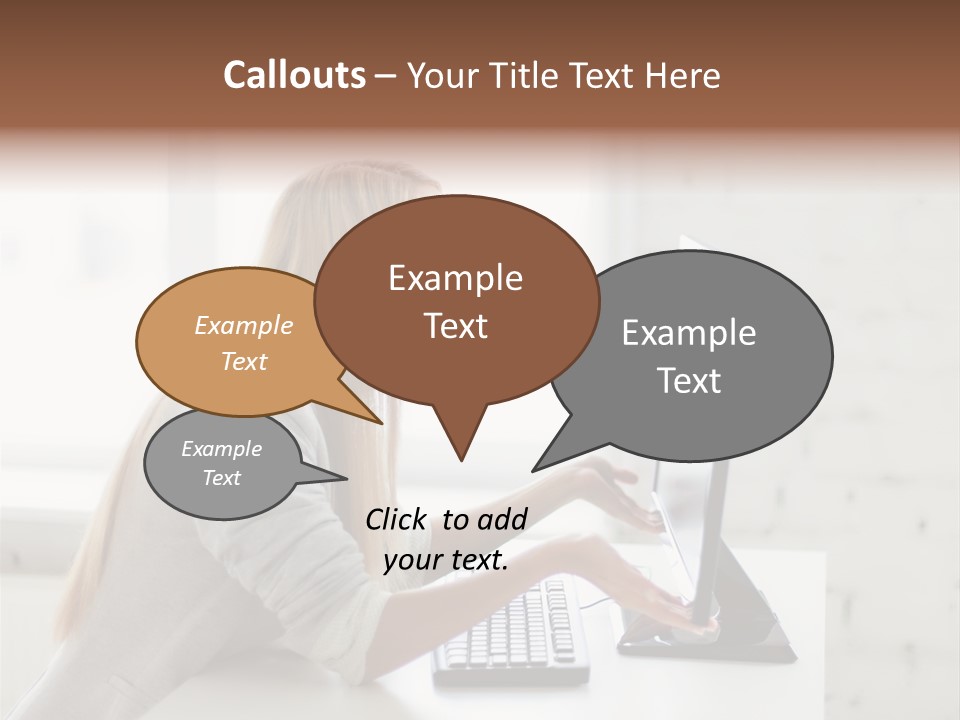 Callouts – Your Title Text Here

Example Text

Example Text

Example Text

Example Text

Click to add your text.